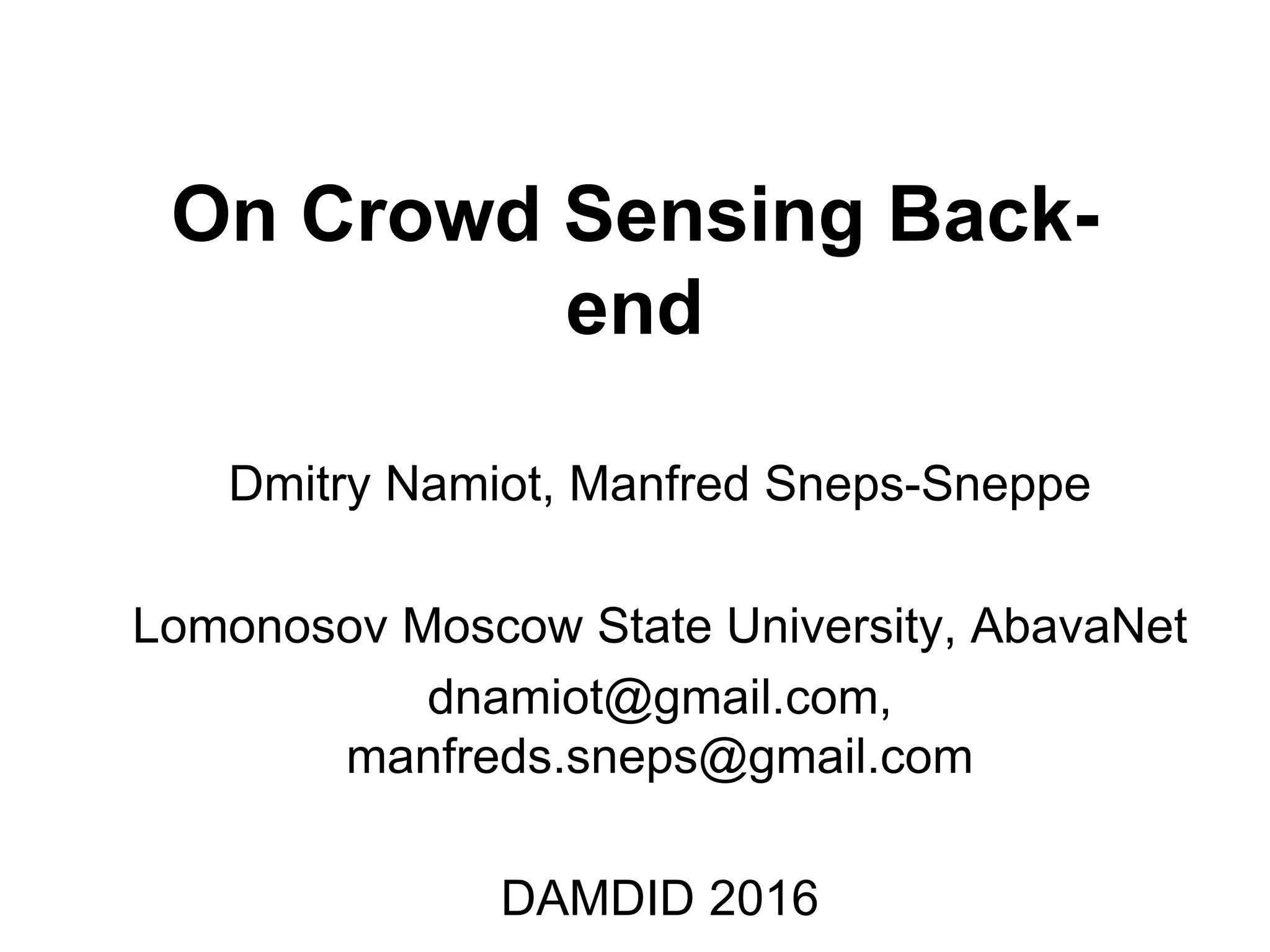 On Crowd Sensing Back-end

Dmitry Namiot, Manfred Sneps-Sneppe

Lomonosov Moscow State University, AbavaNet

dnamiot@gmail.com, manfreds.sneps@gmail.com

DAMDID 2016